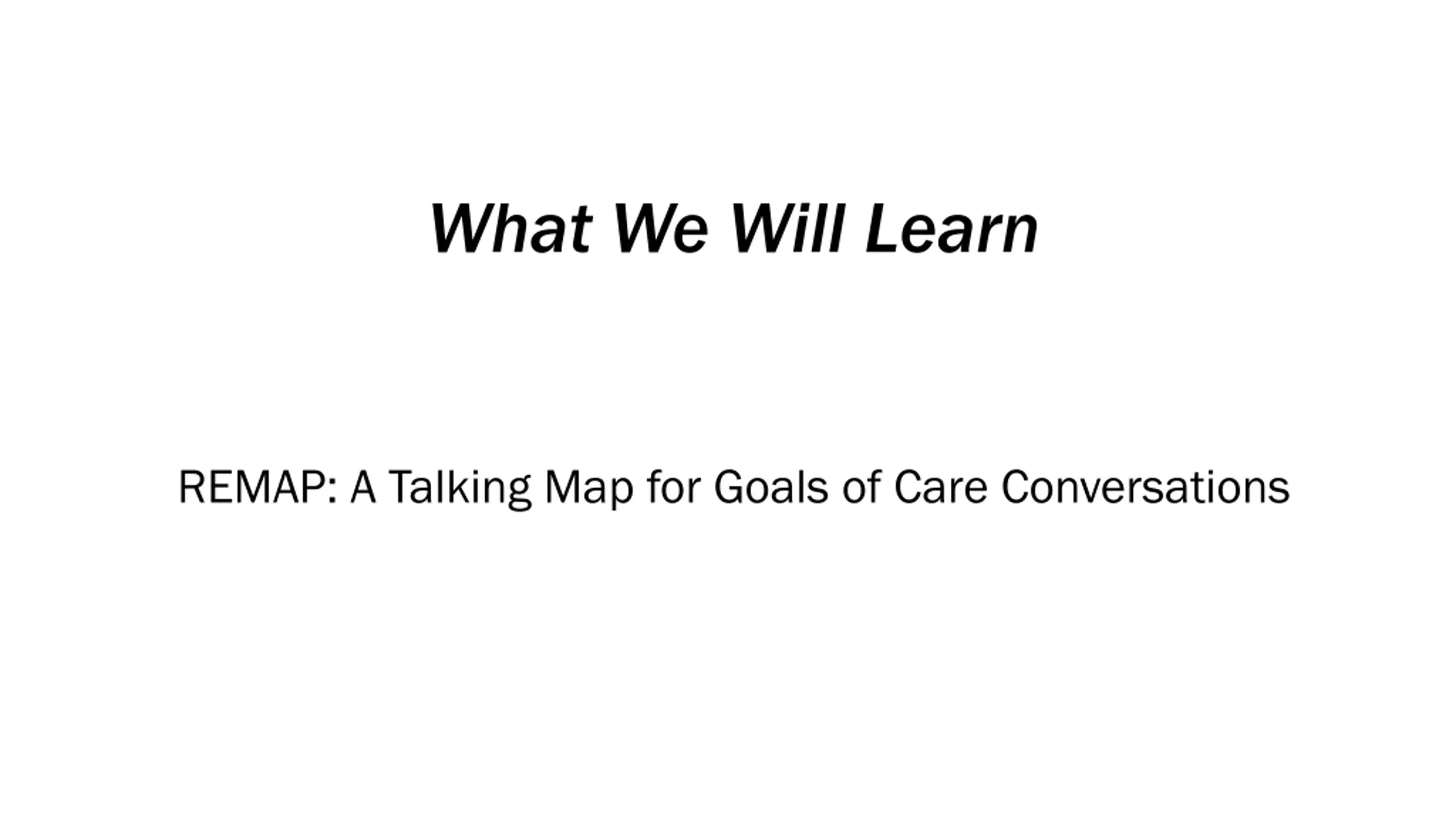 What We Will Learn

REMAP: A Talking Map for Goals of Care Conversations